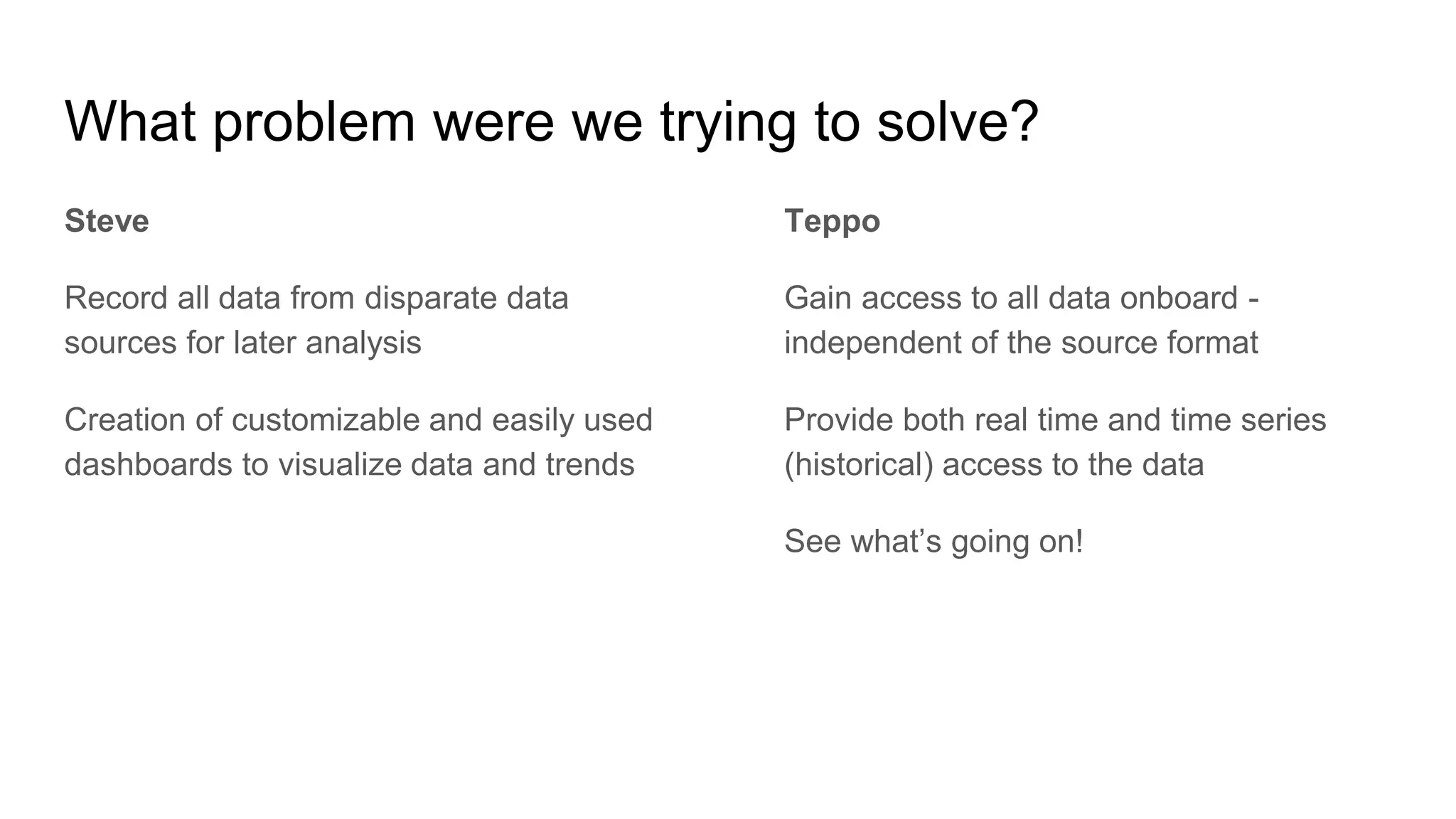 What problem were we trying to solve?

Steve

Record all data from disparate data sources for later analysis

Creation of customizable and easily used dashboards to visualize data and trends

Teppo

Gain access to all data onboard - independent of the source format

Provide both real time and time series (historical) access to the data

See what’s going on!